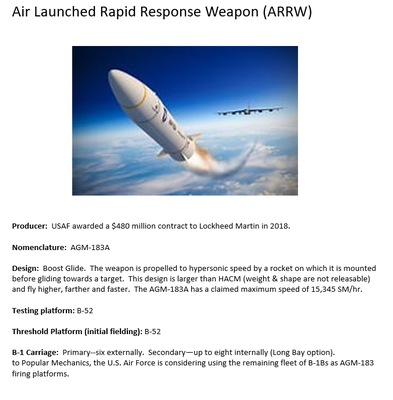 Air Launched Rapid Response Weapon (ARRW)

**Producer:** USAF awarded a $480 million contract to Lockheed Martin in 2018.

**Nomenclature:** AGM-183A

**Design:** Boost Glide. The weapon is propelled to hypersonic speed by a rocket on which it is mounted before gliding towards a target. This design is larger than HACM (weight & shape are not releasable) and fly higher, farther and faster. The AGM-183A has a claimed maximum speed of 15,345 SM/hr.

**Testing platform:** B-52

**Threshold Platform (initial fielding):** B-52

**B-1 Carriage:** Primary--six externally. Secondary—up to eight internally (Long Bay option). to Popular Mechanics, the U.S. Air Force is considering using the remaining fleet of B-1Bs as AGM-183 firing platforms.